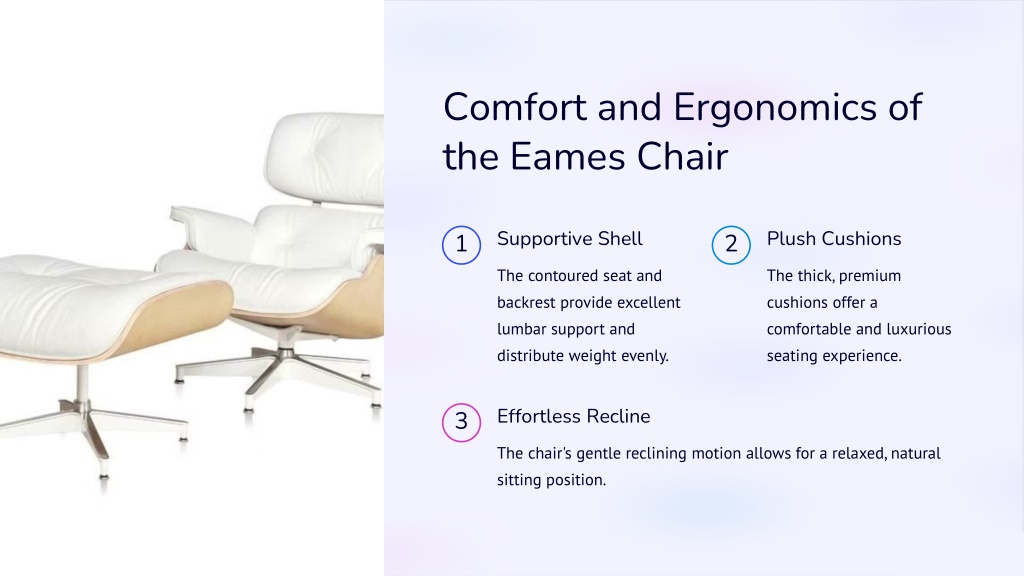 Comfort and Ergonomics of the Eames Chair

1

Supportive Shell

The contoured seat and backrest provide excellent lumbar support and distribute weight evenly.

2

Plush Cushions

The thick, premium cushions offer a comfortable and luxurious seating experience.

3

Effortless Recline

The chair's gentle reclining motion allows for a relaxed, natural sitting position.